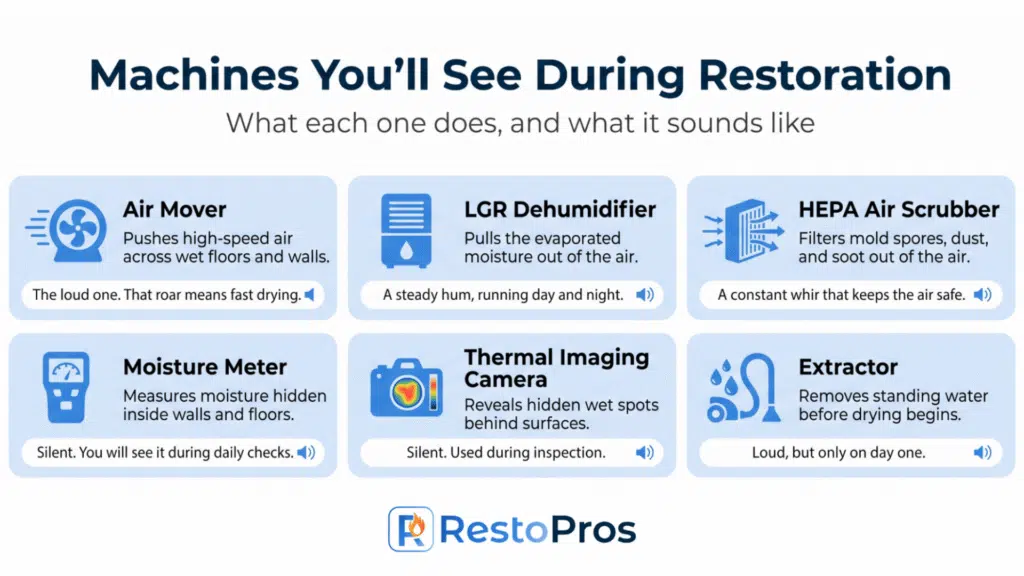 Machines You'll See During Restoration

What each one does, and what it sounds like

Air Mover
Pushes high-speed air across wet floors and walls.
The loud one. That roar means fast drying.

LGR Dehumidifier
Pulls the evaporated moisture out of the air.
A steady hum, running day and night.

HEPA Air Scrubber
Filters mold spores, dust, and soot out of the air.
A constant whir that keeps the air safe.

Moisture Meter
Measures moisture hidden inside walls and floors.
Silent. You will see it during daily checks.

Thermal Imaging Camera
Reveals hidden wet spots behind surfaces.
Silent. Used during inspection.

Extractor
Removes standing water before drying begins.
Loud, but only on day one.

RestoPros